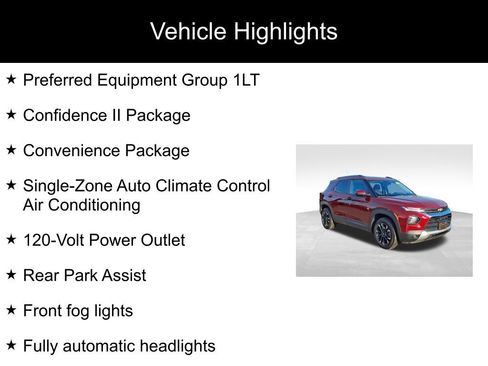 Vehicle Highlights

★ Preferred Equipment Group 1LT

★ Confidence II Package

★ Convenience Package

★ Single-Zone Auto Climate Control Air Conditioning

★ 120-Volt Power Outlet

★ Rear Park Assist

★ Front fog lights

★ Fully automatic headlights